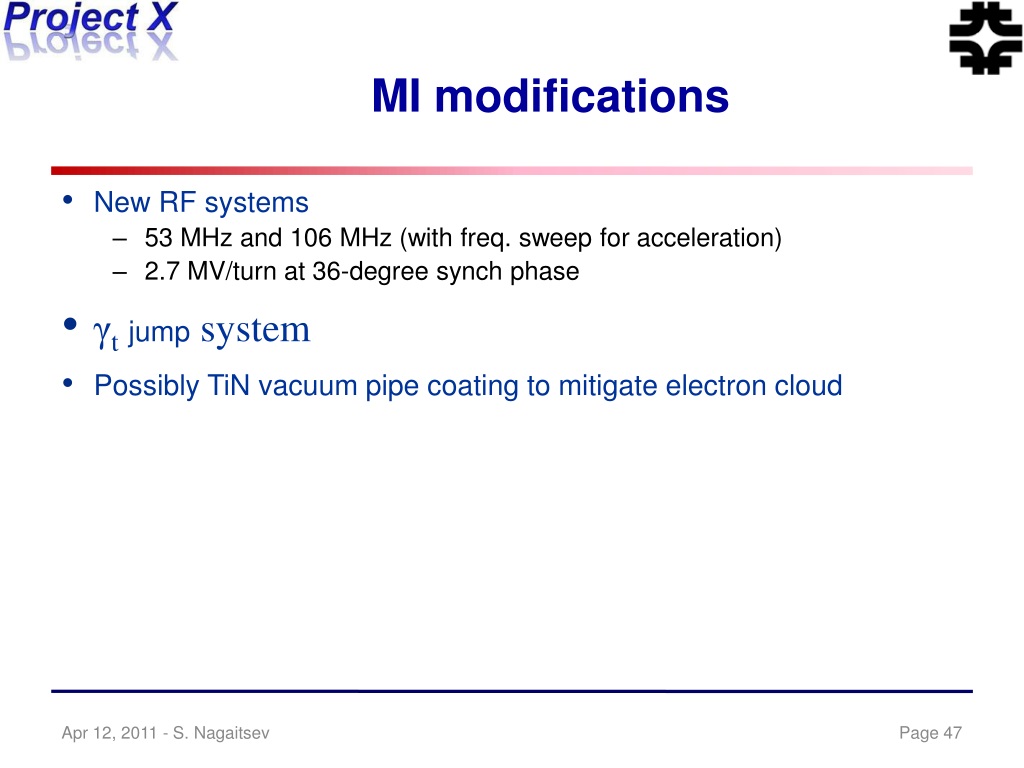 Project X

MI modifications

• New RF systems
– 53 MHz and 106 MHz (with freq. sweep for acceleration)
– 2.7 MV/turn at 36-degree synch phase

• $\gamma_t$ jump system

• Possibly TiN vacuum pipe coating to mitigate electron cloud

Apr 12, 2011 - S. Nagaitsev

Page 47